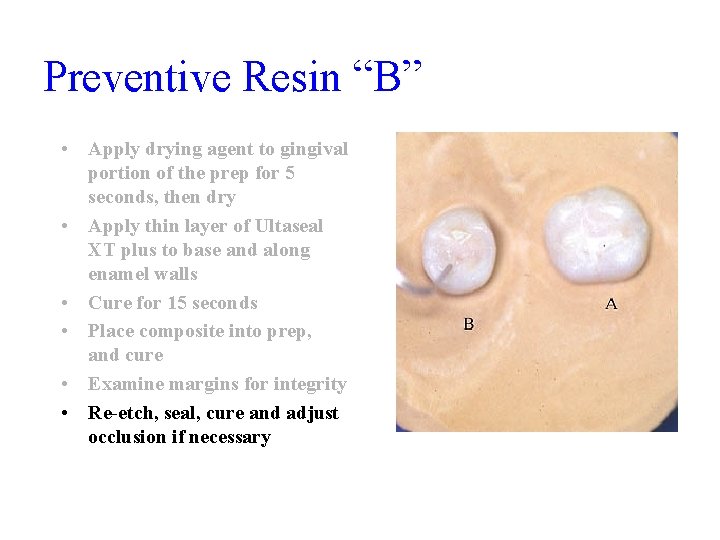 Preventive Resin “B”

• Apply drying agent to gingival portion of the prep for 5 seconds, then dry
• Apply thin layer of Ultaseal XT plus to base and along enamel walls
• Cure for 15 seconds
• Place composite into prep, and cure
• Examine margins for integrity
• Re-etch, seal, cure and adjust occlusion if necessary

B

A